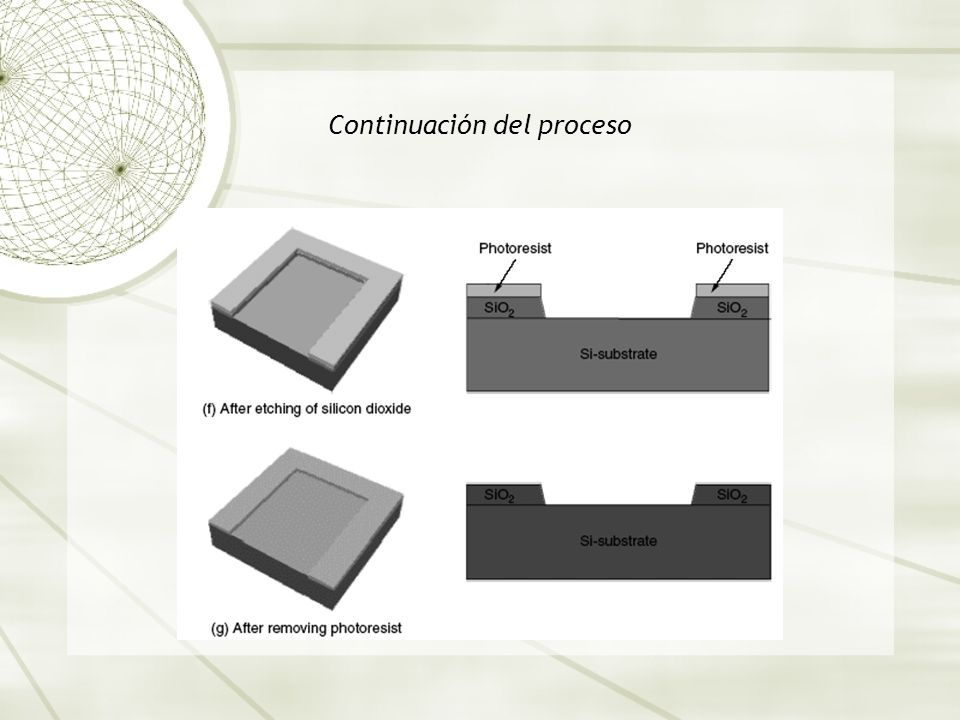 Continuación del proceso

Photoresist

Photoresist

$SiO_2$

$SiO_2$

Si-substrate

(f) After etching of silicon dioxide

$SiO_2$

$SiO_2$

Si-substrate

(g) After removing photoresist